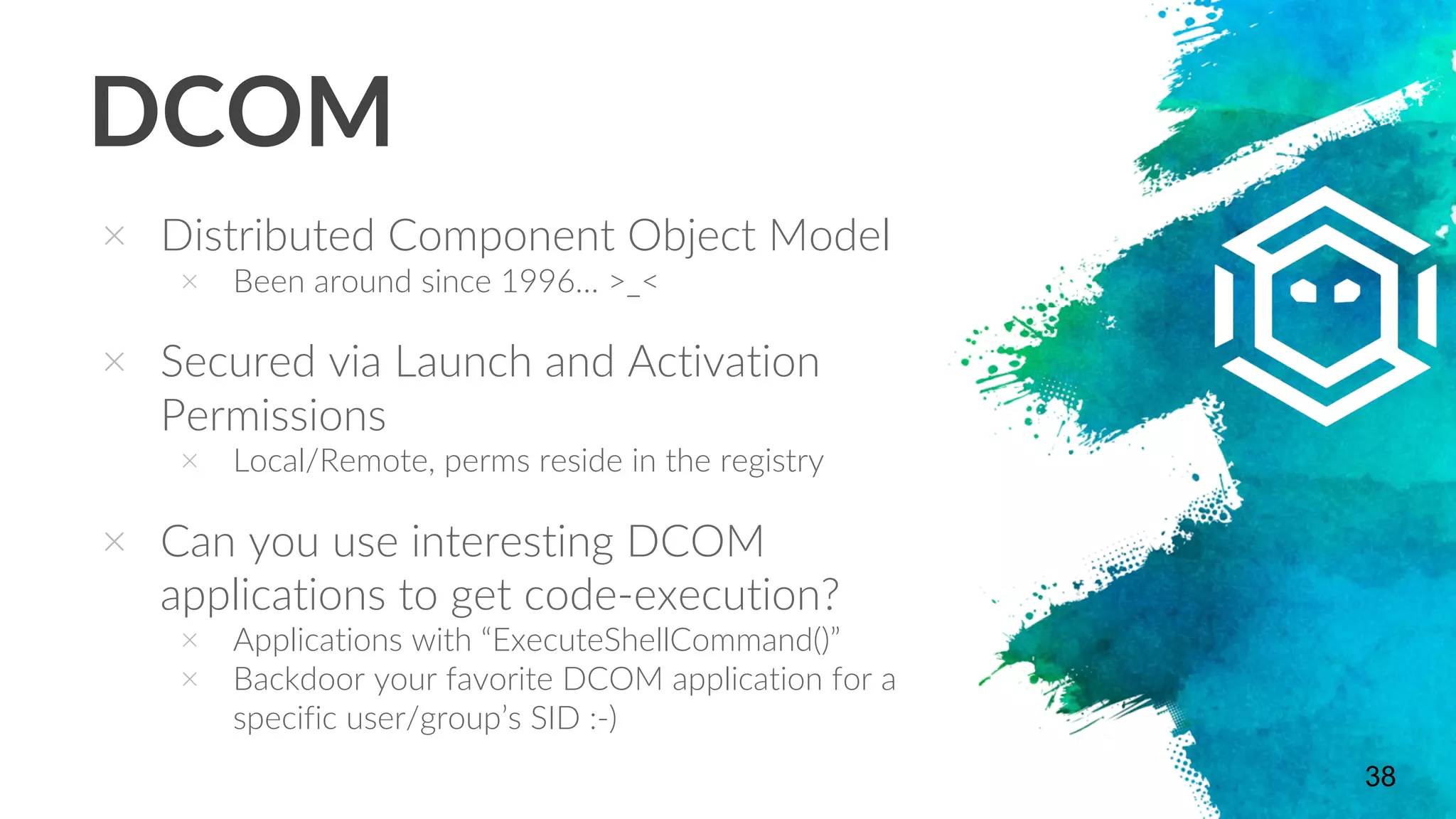 DCOM

× Distributed Component Object Model
× Been around since 1996... >_<

× Secured via Launch and Activation Permissions
× Local/Remote, perms reside in the registry

× Can you use interesting DCOM applications to get code-execution?
× Applications with “ExecuteShellCommand()”
× Backdoor your favorite DCOM application for a specific user/group’s SID :-)

38